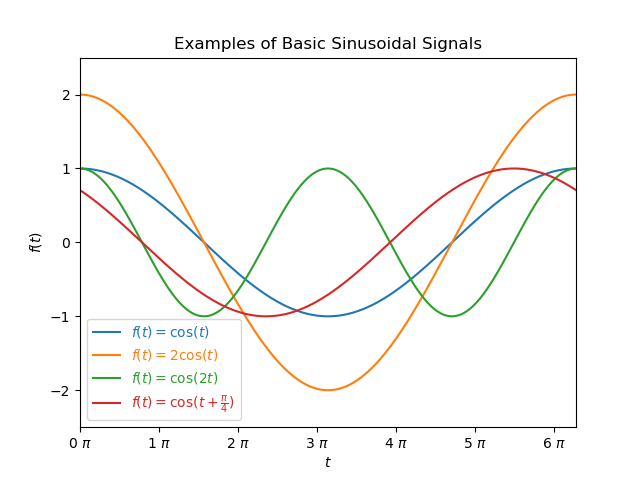 Examples of Basic Sinusoidal Signals

$f(t)$

2
1
0
−1
−2

$f(t) = \cos(t)$
$f(t) = 2\cos(t)$
$f(t) = \cos(2t)$
$f(t) = \cos(t + \frac{\pi}{4})$

$0\ \pi$ $1\ \pi$ $2\ \pi$ $3\ \pi$ $4\ \pi$ $5\ \pi$ $6\ \pi$

$t$